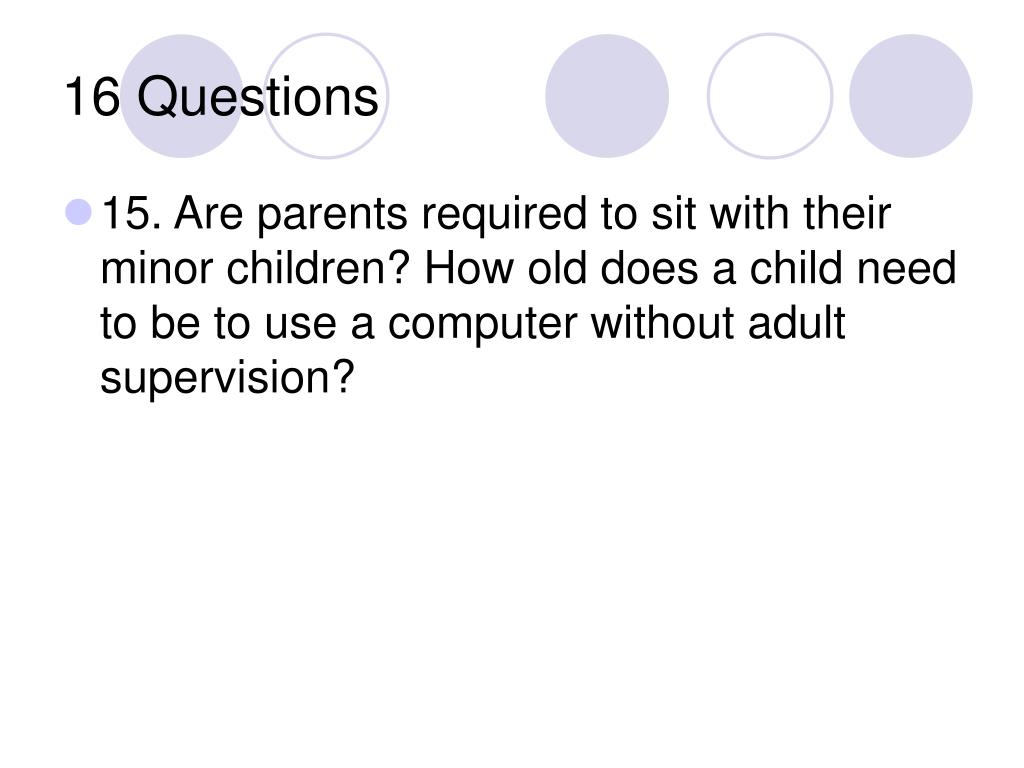 16 Questions

15. Are parents required to sit with their minor children? How old does a child need to be to use a computer without adult supervision?